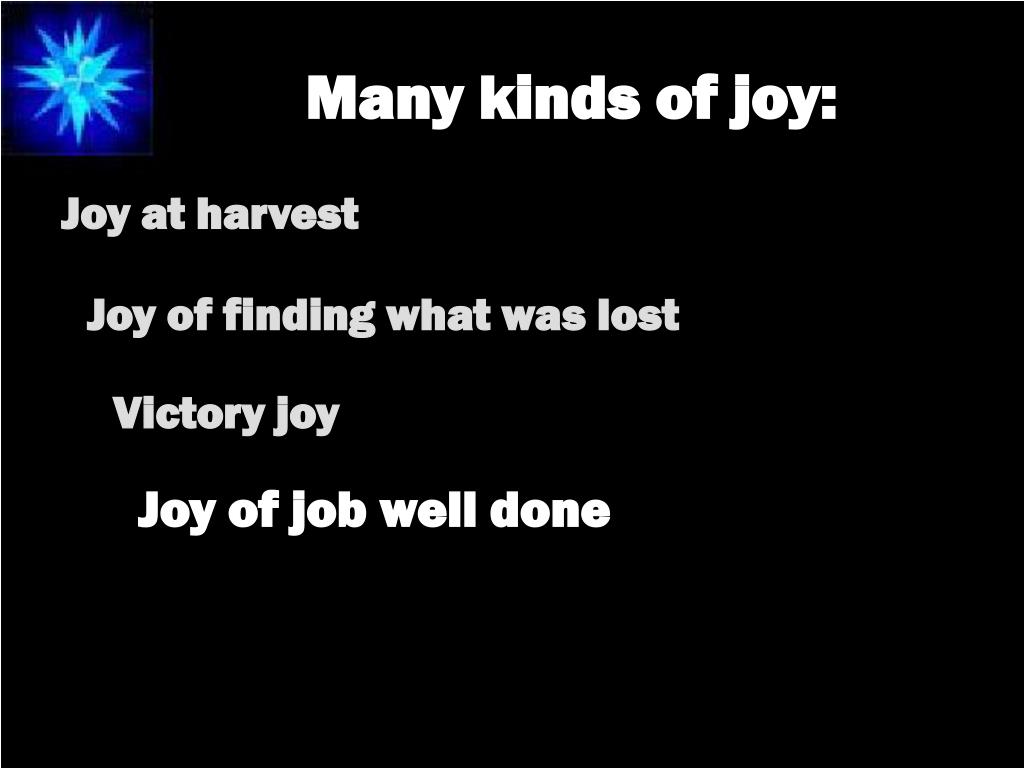 Many kinds of joy:

Joy at harvest

Joy of finding what was lost

Victory joy

Joy of job well done